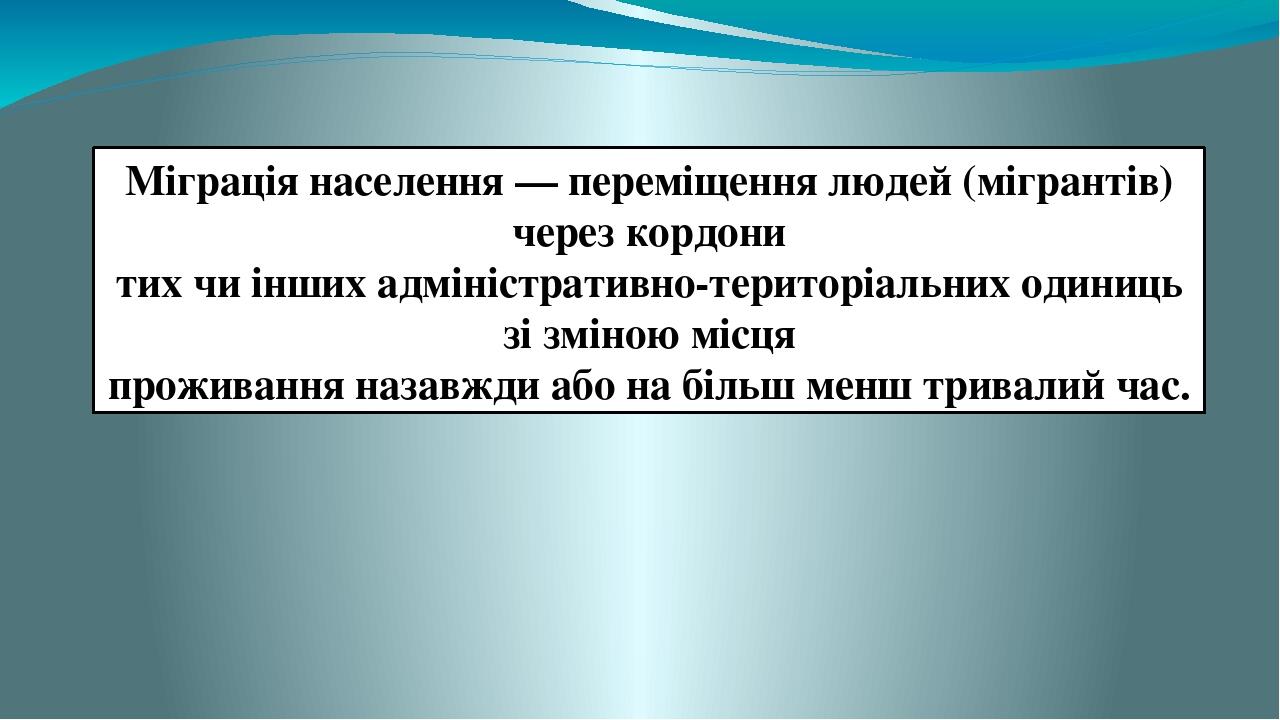 Міграція населення — переміщення людей (мігрантів) через кордони
тих чи інших адміністративно-територіальних одиниць зі зміною місця
проживання назавжди або на більш менш тривалий час.